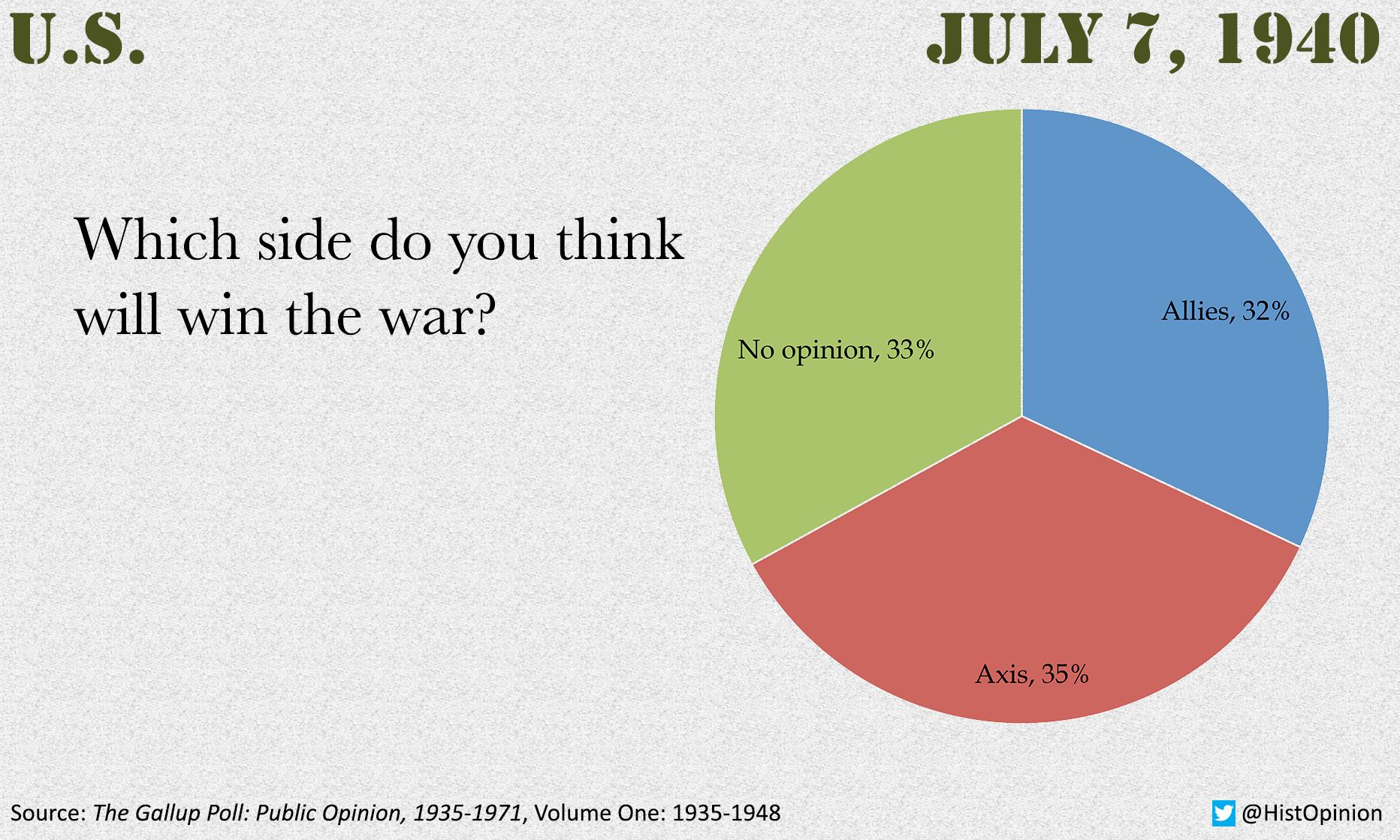 U.S.

JULY 7, 1940

Which side do you think will win the war?

Allies, 32%

No opinion, 33%

Axis, 35%

Source: The Gallup Poll: Public Opinion, 1935-1971, Volume One: 1935-1948

@HistOpinion